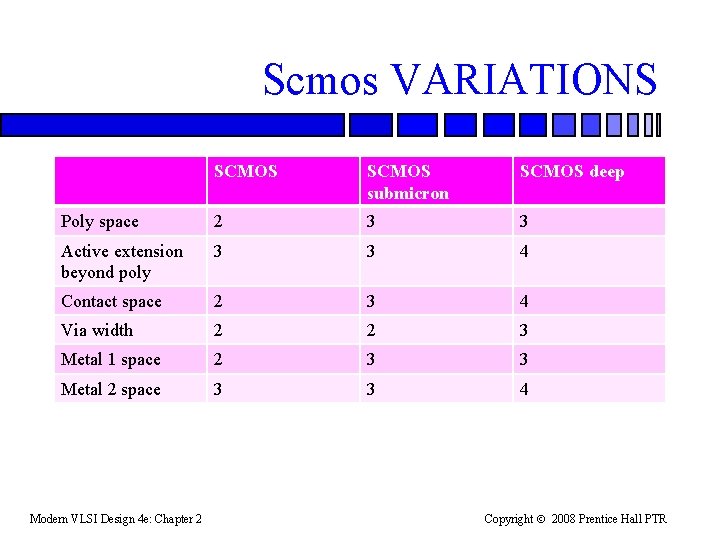 Scmos VARIATIONS

| | SCMOS | SCMOS submicron | SCMOS deep |
|---|---|---|---|
| Poly space | 2 | 3 | 3 |
| Active extension beyond poly | 3 | 3 | 4 |
| Contact space | 2 | 3 | 4 |
| Via width | 2 | 2 | 3 |
| Metal 1 space | 2 | 3 | 3 |
| Metal 2 space | 3 | 3 | 4 |

Modern VLSI Design 4e: Chapter 2

Copyright © 2008 Prentice Hall PTR